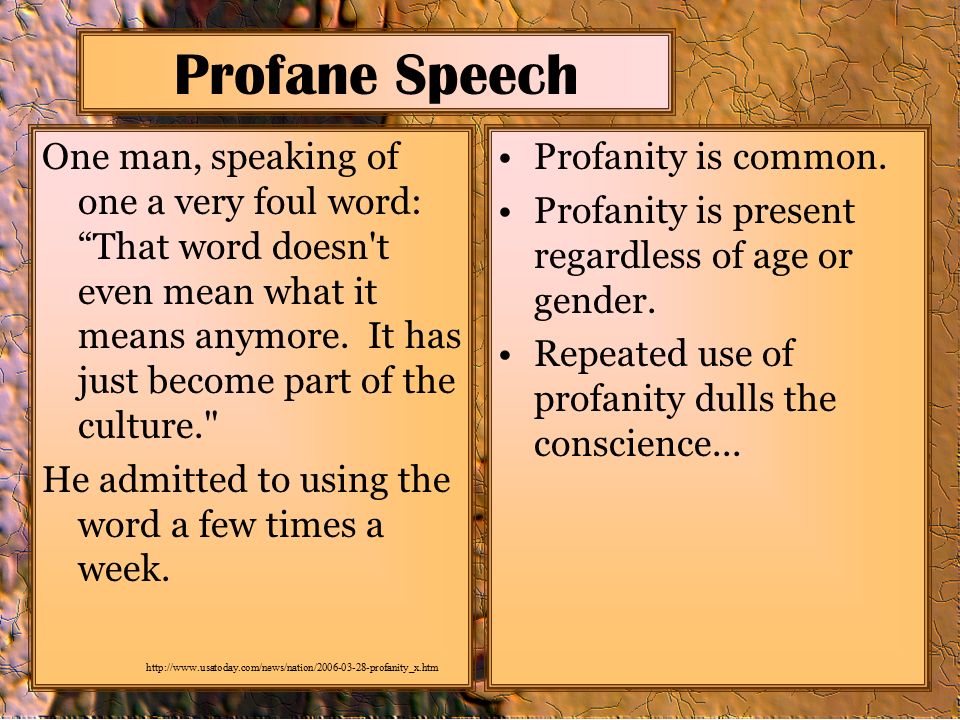 Profane Speech

One man, speaking of one a very foul word: “That word doesn't even mean what it means anymore.  It has just become part of the culture."

He admitted to using the word a few times a week.

http://www.usatoday.com/news/nation/2006-03-28-profanity_x.htm

• Profanity is common.
• Profanity is present regardless of age or gender.
• Repeated use of profanity dulls the conscience…